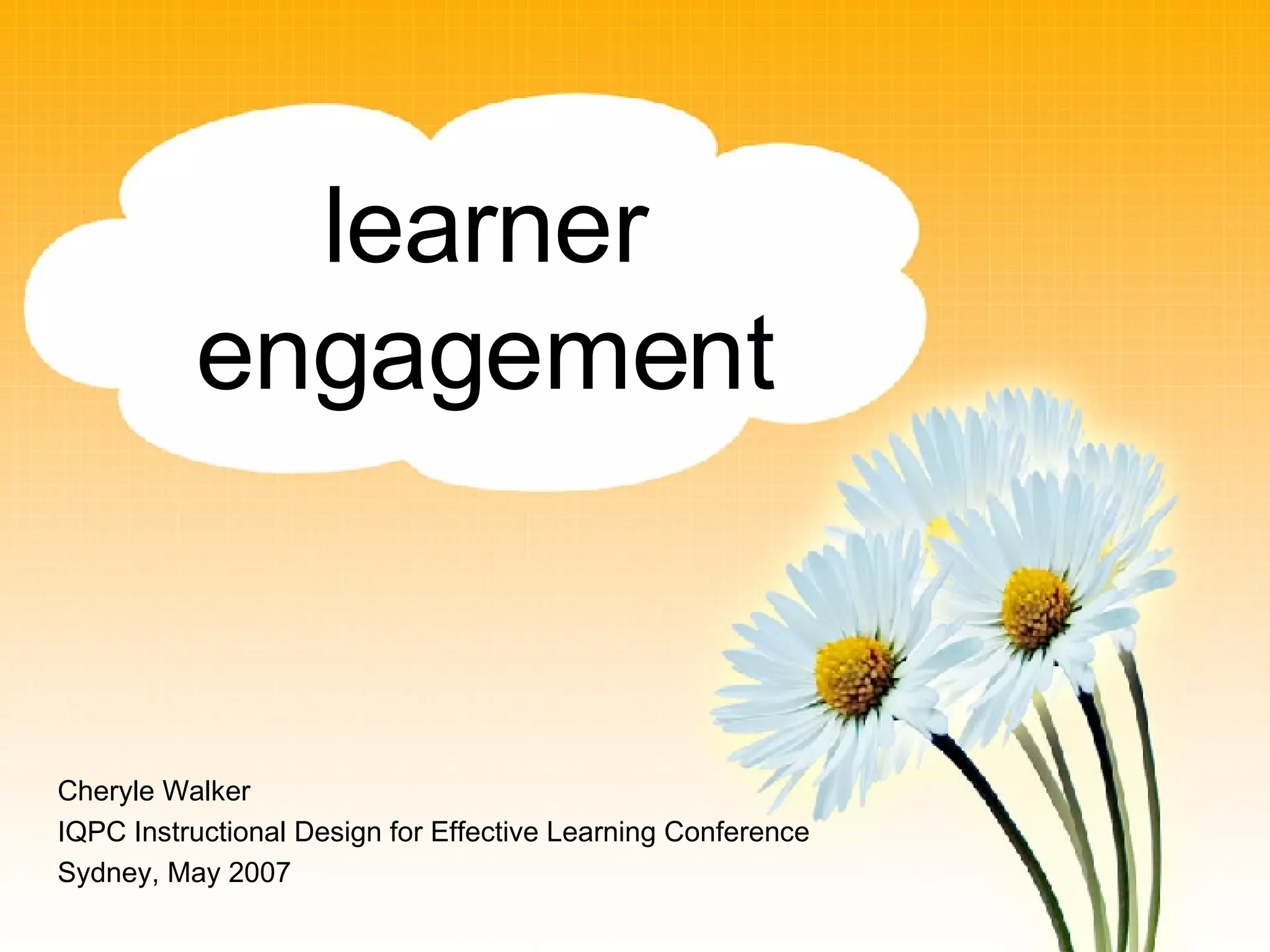 learner engagement

Cheryle Walker
IQPC Instructional Design for Effective Learning Conference
Sydney, May 2007